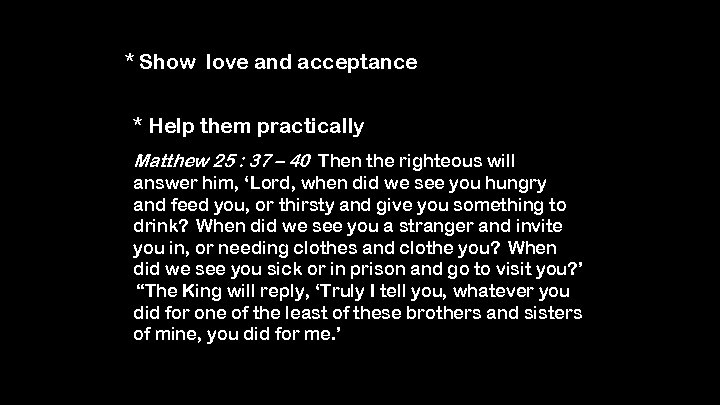 * Show love and acceptance

* Help them practically

Matthew 25 : 37 – 40 Then the righteous will answer him, ‘Lord, when did we see you hungry and feed you, or thirsty and give you something to drink? When did we see you a stranger and invite you in, or needing clothes and clothe you? When did we see you sick or in prison and go to visit you?’ “The King will reply, ‘Truly I tell you, whatever you did for one of the least of these brothers and sisters of mine, you did for me.’